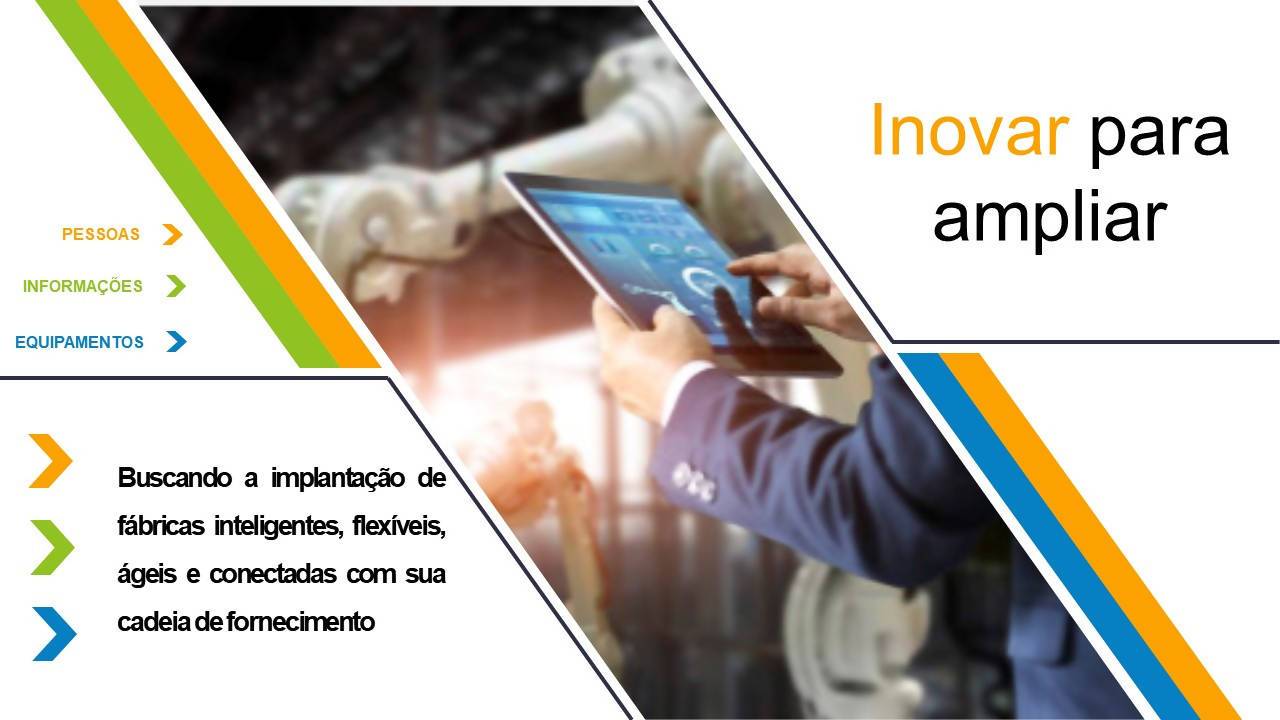 Inovar para ampliar

PESSOAS
INFORMAÇÕES
EQUIPAMENTOS

Buscando a implantação de fábricas inteligentes, flexíveis, ágeis e conectadas com sua cadeia de fornecimento